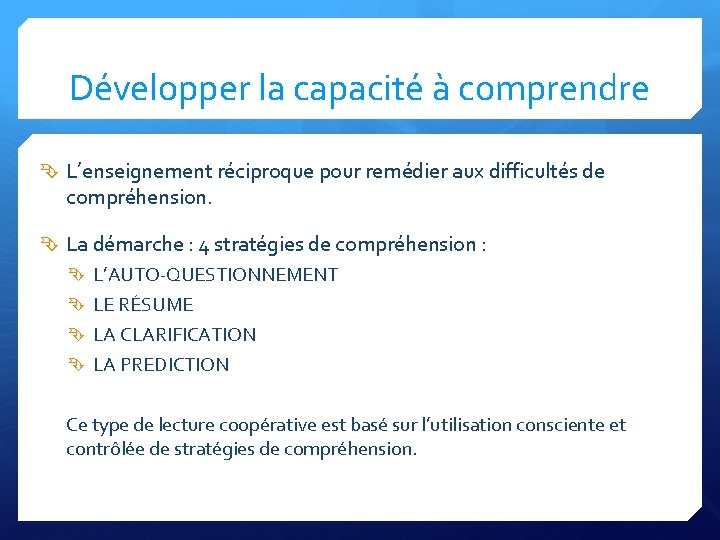 Développer la capacité à comprendre

L'enseignement réciproque pour remédier aux difficultés de compréhension.

La démarche : 4 stratégies de compréhension :

L'AUTO-QUESTIONNEMENT

LE RÉSUME

LA CLARIFICATION

LA PREDICTION

Ce type de lecture coopérative est basé sur l'utilisation consciente et contrôlée de stratégies de compréhension.